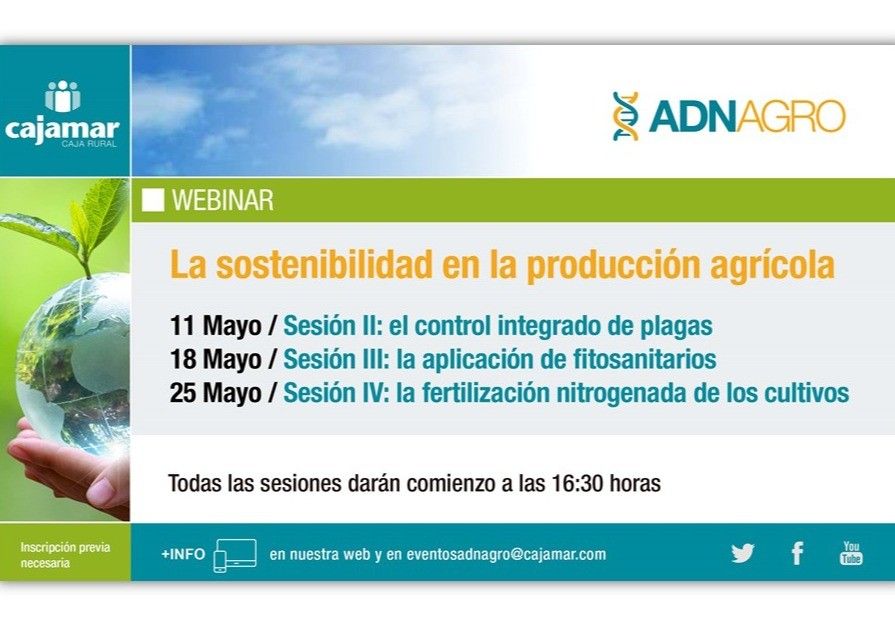 cajamar
CAJA RURAL

ADNAGRO

WEBINAR

La sostenibilidad en la producción agrícola

11 Mayo / Sesión II: el control integrado de plagas
18 Mayo / Sesión III: la aplicación de fitosanitarios
25 Mayo / Sesión IV: la fertilización nitrogenada de los cultivos

Todas las sesiones darán comienzo a las 16:30 horas

Inscripción previa necesaria

+INFO en nuestra web y en eventosadnagro@cajamar.com

You Tube